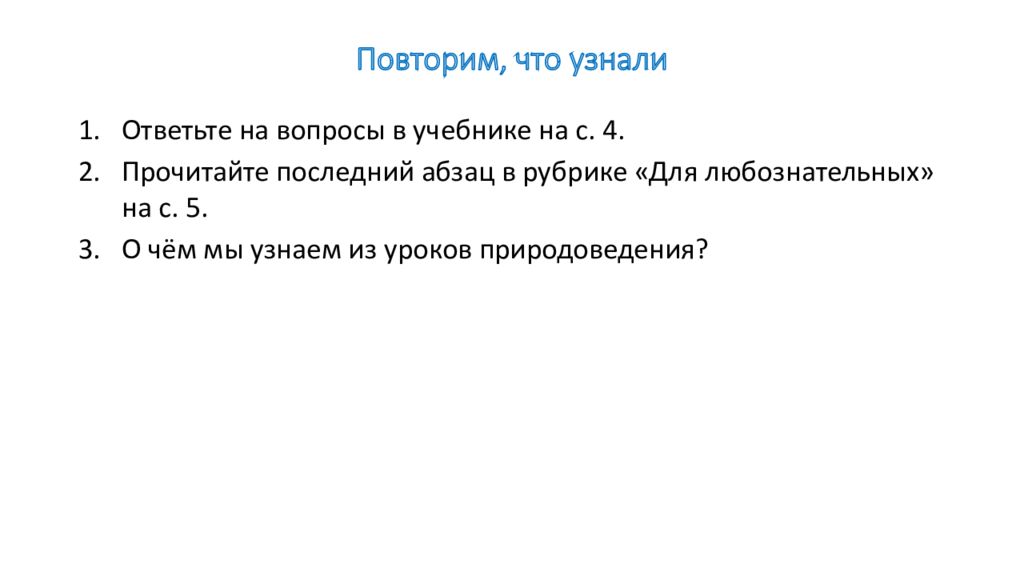 Повторим, что узнали

1. Ответьте на вопросы в учебнике на с. 4.
2. Прочитайте последний абзац в рубрике «Для любознательных» на с. 5.
3. О чём мы узнаем из уроков природоведения?